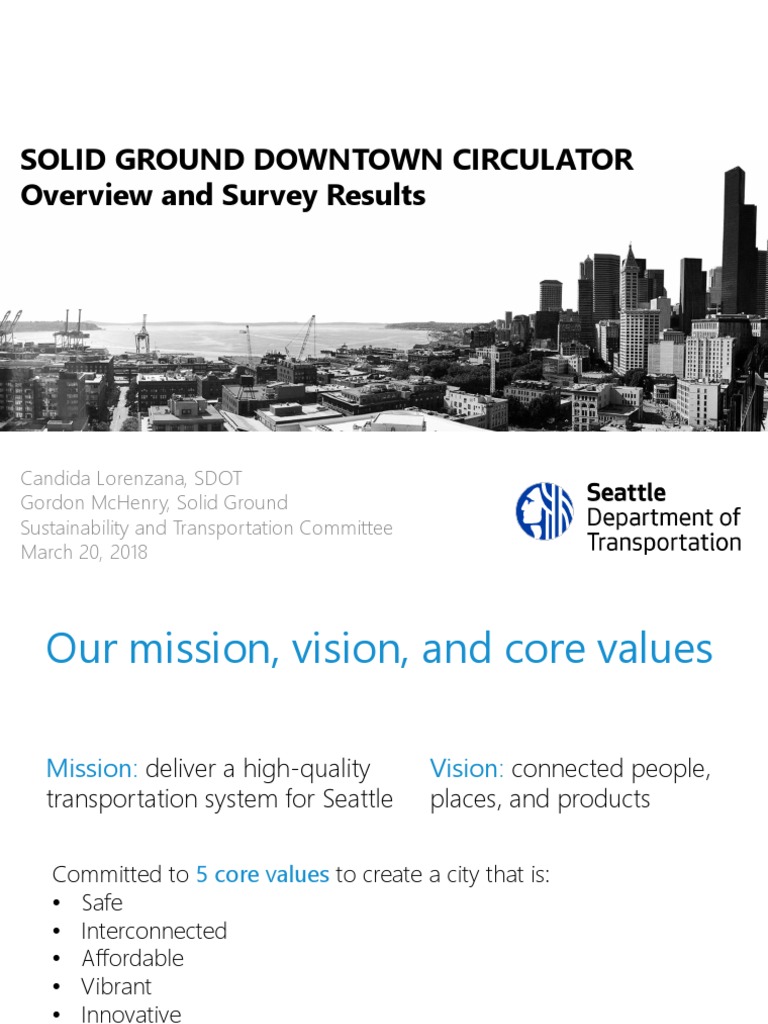 SOLID GROUND DOWNTOWN CIRCULATOR
Overview and Survey Results

Candida Lorenzana, SDOT
Gordon McHenry, Solid Ground
Sustainability and Transportation Committee
March 20, 2018

Seattle
Department of
Transportation

Our mission, vision, and core values

Mission: deliver a high-quality transportation system for Seattle

Vision: connected people, places, and products

Committed to 5 core values to create a city that is:
• Safe
• Interconnected
• Affordable
• Vibrant
• Innovative